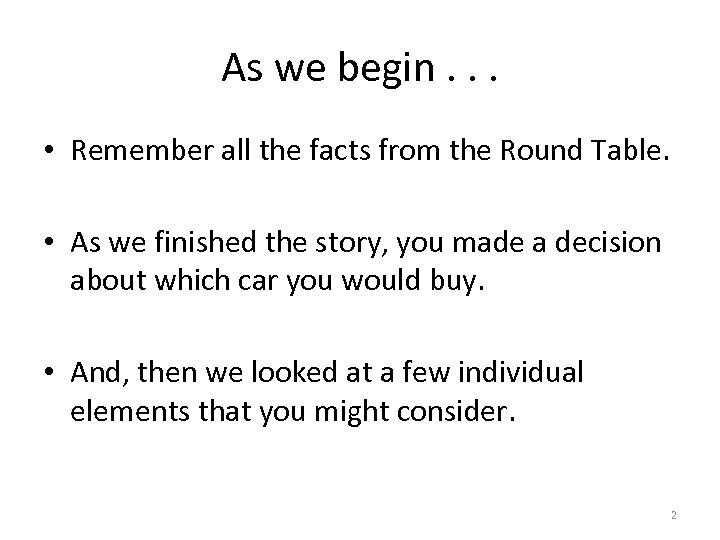 As we begin . . .

• Remember all the facts from the Round Table.

• As we finished the story, you made a decision about which car you would buy.

• And, then we looked at a few individual elements that you might consider.

2